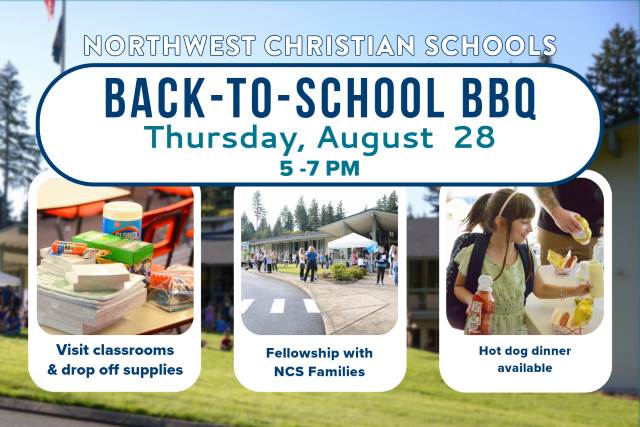 NORTHWEST CHRISTIAN SCHOOLS

BACK-TO-SCHOOL BBQ

Thursday, August 28

5 -7 PM

Visit classrooms & drop off supplies

Fellowship with NCS Families

Hot dog dinner available